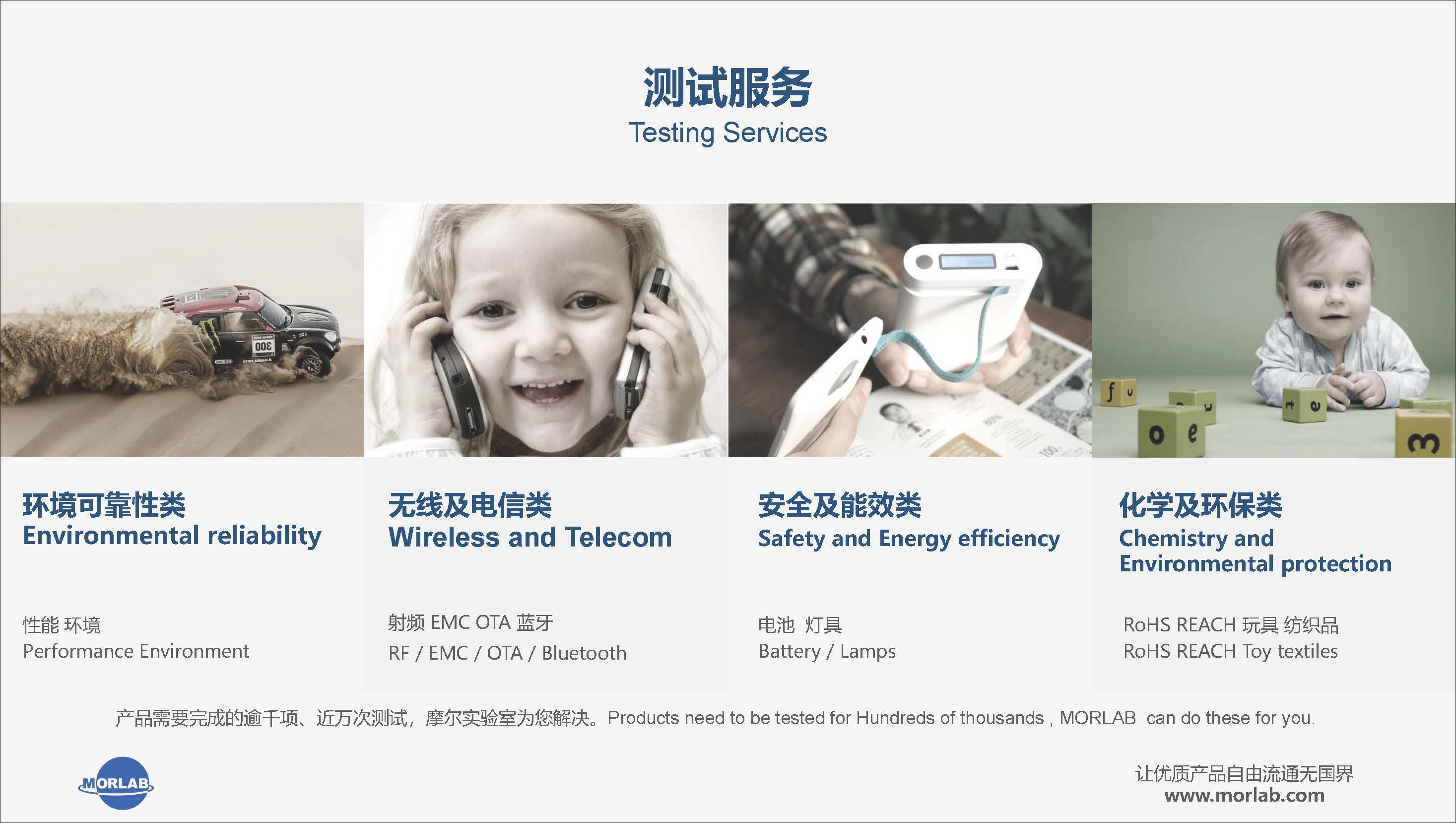 测试服务
Testing Services

环境可靠性类
Environmental reliability

性能 环境
Performance Environment

无线及电信类
Wireless and Telecom

射频 EMC OTA 蓝牙
RF / EMC / OTA / Bluetooth

安全及能效类
Safety and Energy efficiency

电池 灯具
Battery / Lamps

化学及环保类
Chemistry and Environmental protection

RoHS REACH 玩具 纺织品
RoHS REACH Toy textiles

产品需要完成的逾千项、近万次测试，摩尔实验室为您解决。Products need to be tested for Hundreds of thousands , MORLAB can do these for you.

MORLAB

让优质产品自由流通无国界
www.morlab.com